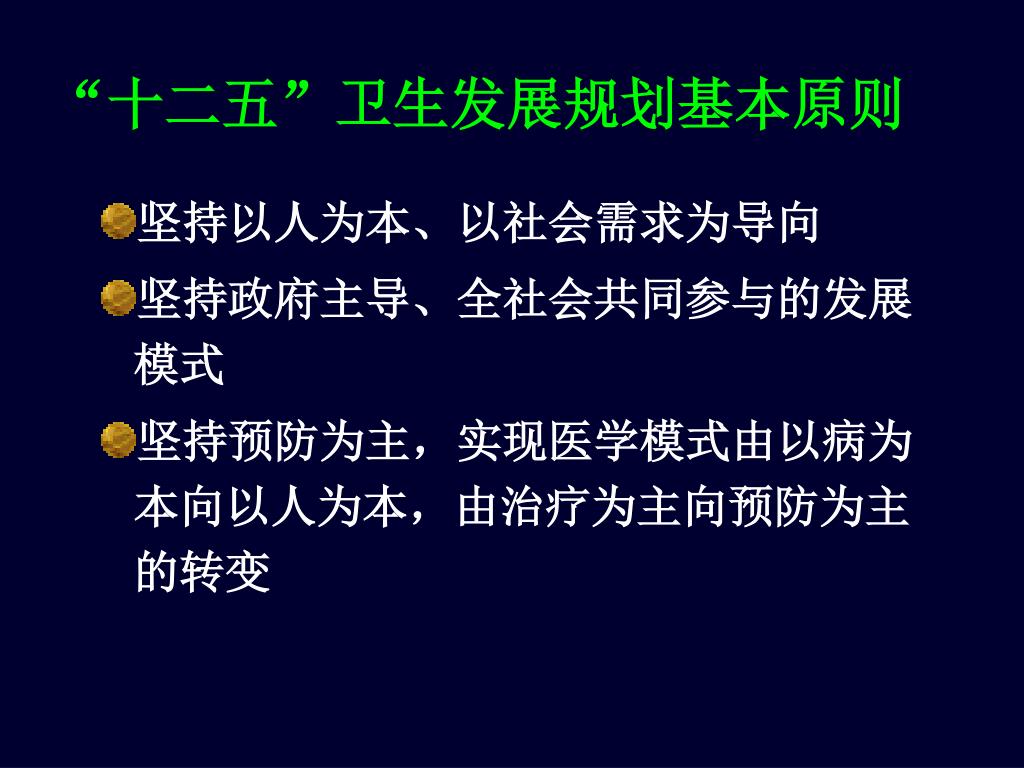 “十二五”卫生发展规划基本原则

坚持以人为本、以社会需求为导向

坚持政府主导、全社会共同参与的发展模式

坚持预防为主，实现医学模式由以病为本向以人为本，由治疗为主向预防为主的转变